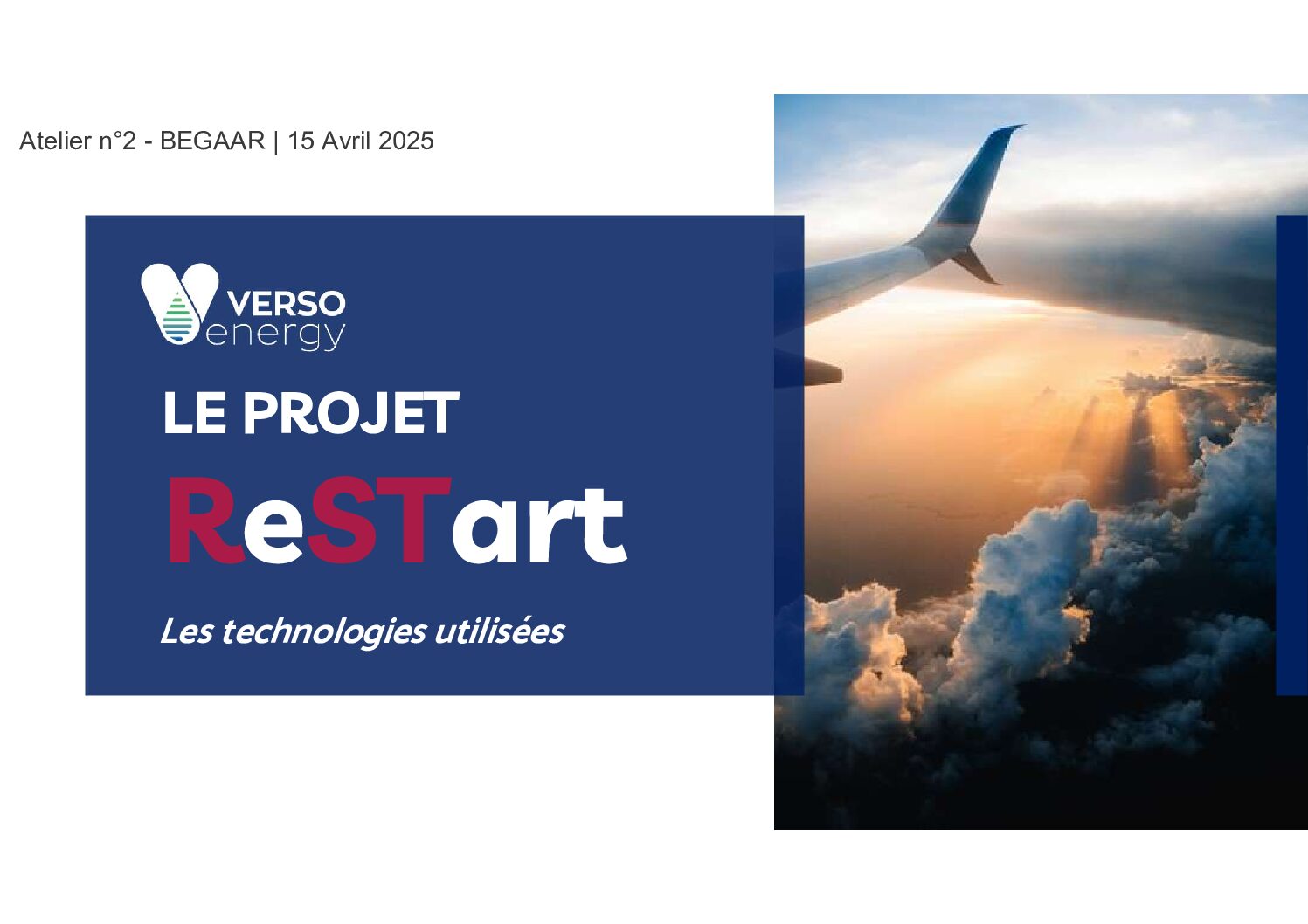 Atelier n°2 - BEGAAR | 15 Avril 2025

VERSO energy

LE PROJET

ReSTart

Les technologies utilisées